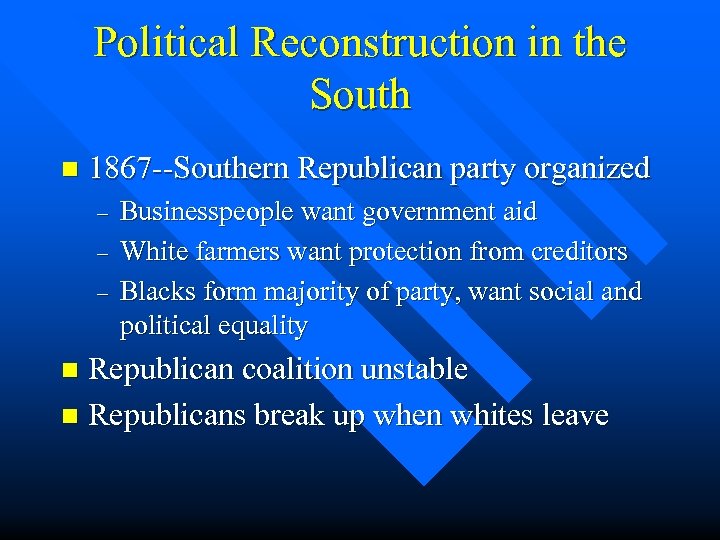 Political Reconstruction in the South

1867--Southern Republican party organized

– Businesspeople want government aid
– White farmers want protection from creditors
– Blacks form majority of party, want social and political equality

Republican coalition unstable

Republicans break up when whites leave